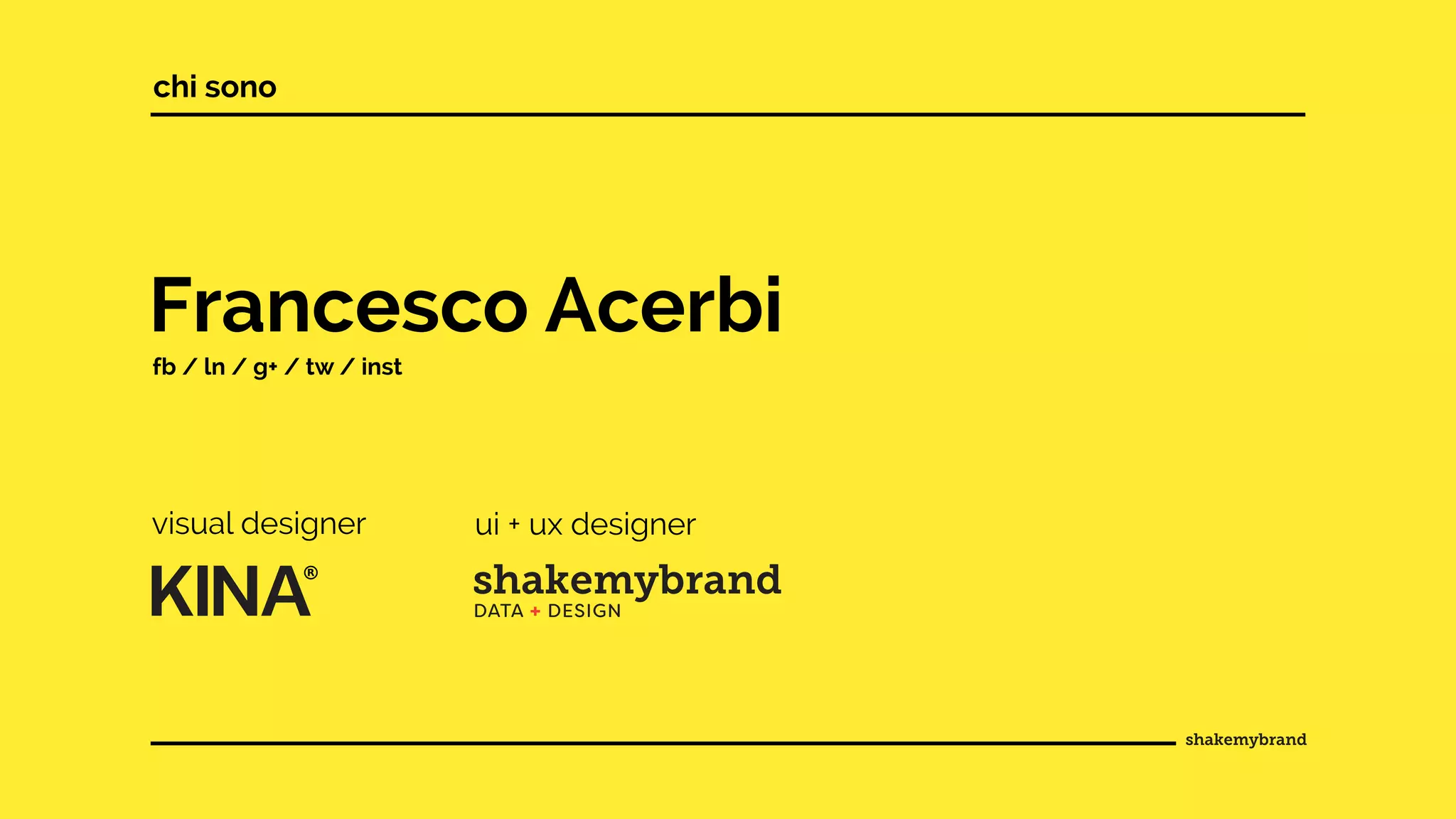 chi sono

Francesco Acerbi

fb / ln / g+ / tw / inst

visual designer

KINA®

ui + ux designer

shakemybrand
DATA + DESIGN

shakemybrand